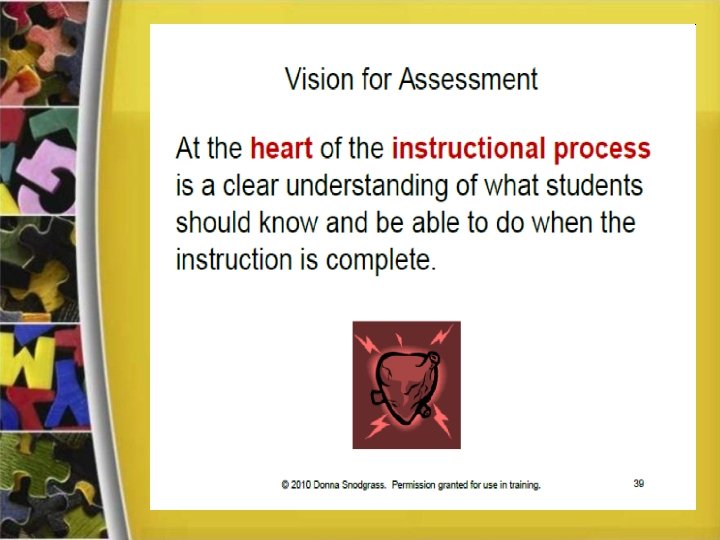 Vision for Assessment

At the heart of the instructional process is a clear understanding of what students should know and be able to do when the instruction is complete.

© 2010 Donna Snodgrass. Permission granted for use in training.

39